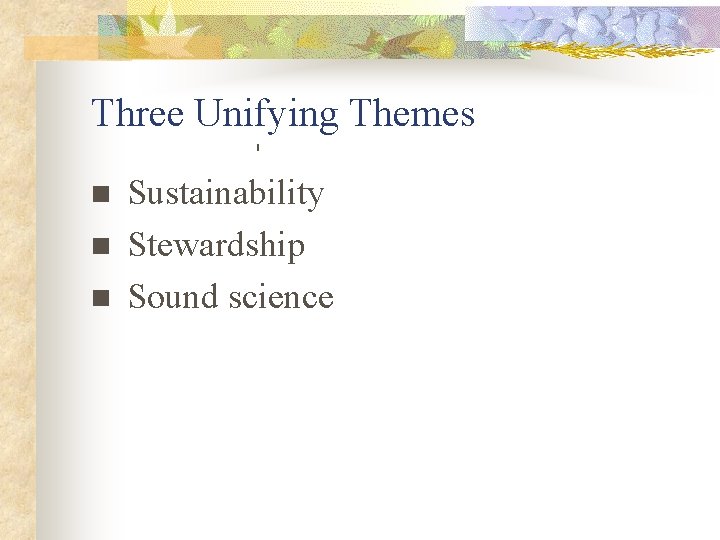 Three Unifying Themes

- Sustainability
- Stewardship
- Sound science